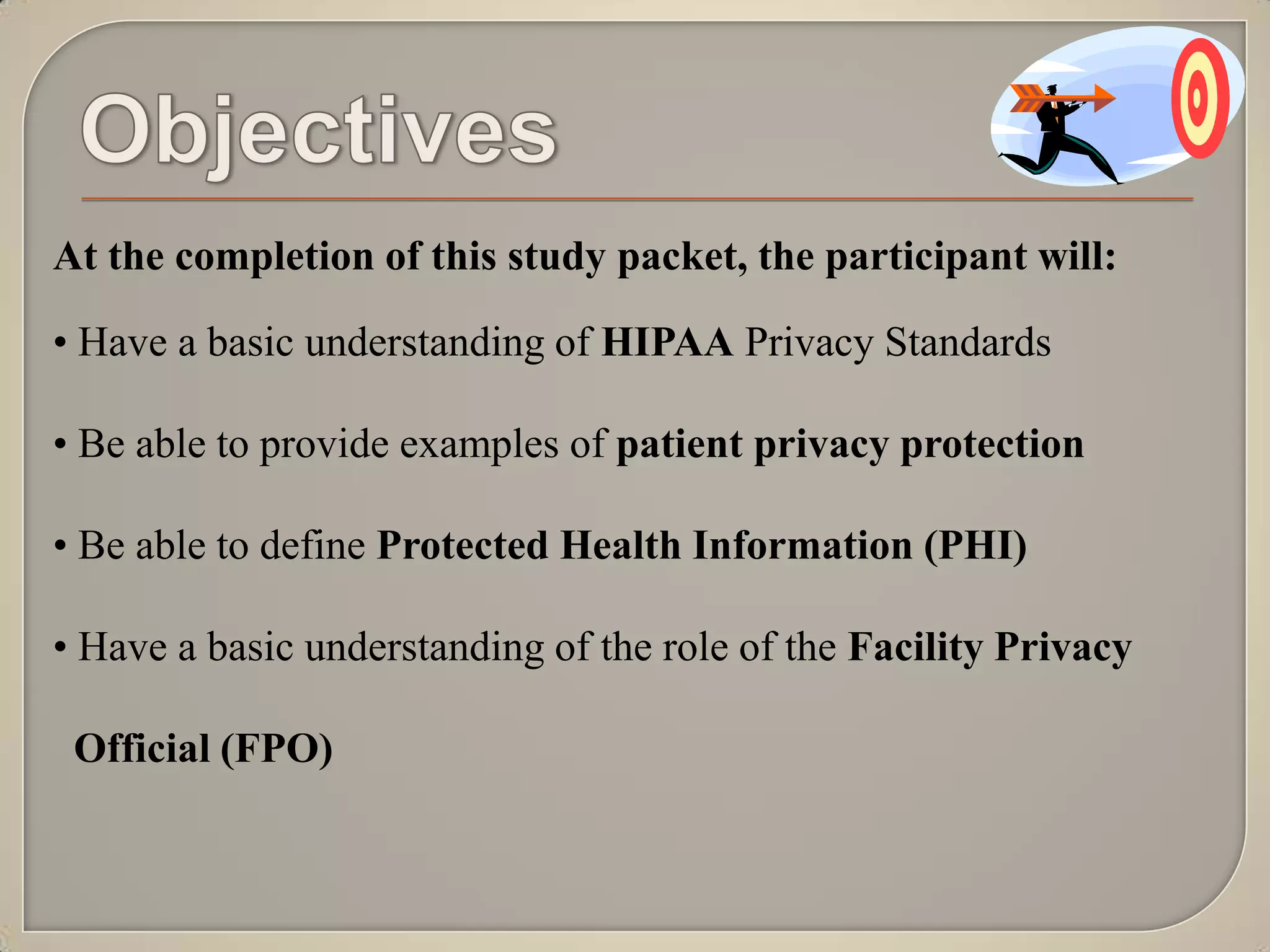 Objectives

At the completion of this study packet, the participant will:

• Have a basic understanding of HIPAA Privacy Standards

• Be able to provide examples of patient privacy protection

• Be able to define Protected Health Information (PHI)

• Have a basic understanding of the role of the Facility Privacy Official (FPO)